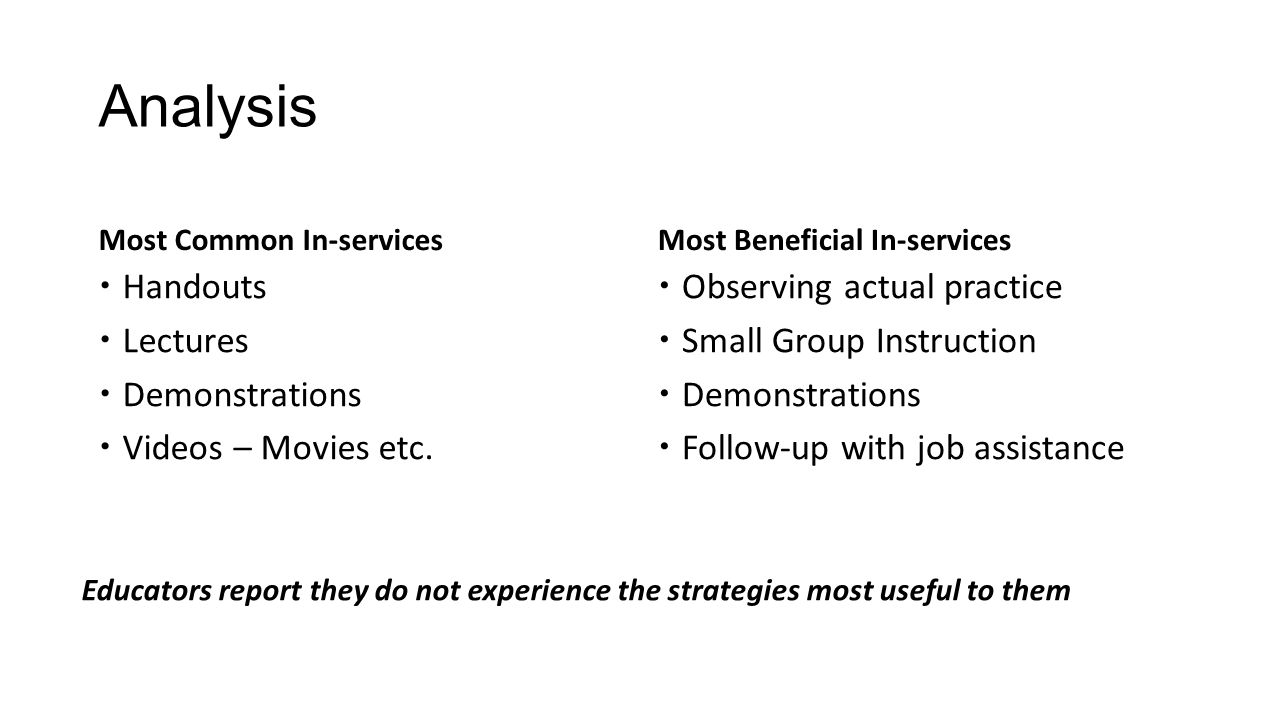 Analysis

Most Common In-services

- Handouts
- Lectures
- Demonstrations
- Videos – Movies etc.

Most Beneficial In-services

- Observing actual practice
- Small Group Instruction
- Demonstrations
- Follow-up with job assistance

Educators report they do not experience the strategies most useful to them